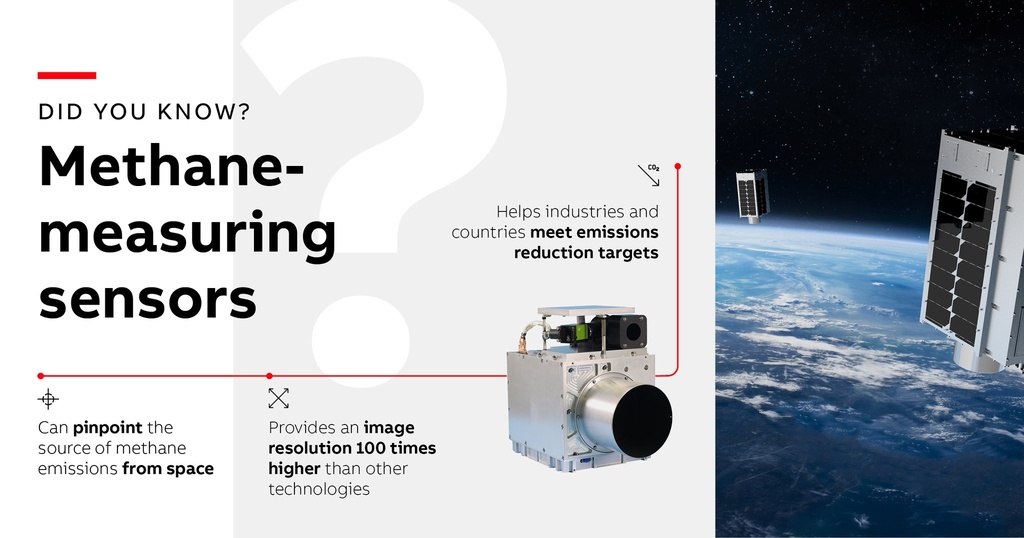 DID YOU KNOW?

Methane-measuring sensors

$CO_2$

Helps industries and countries **meet emissions reduction targets**

Can **pinpoint** the source of methane emissions **from space**

Provides an **image resolution 100 times higher** than other technologies